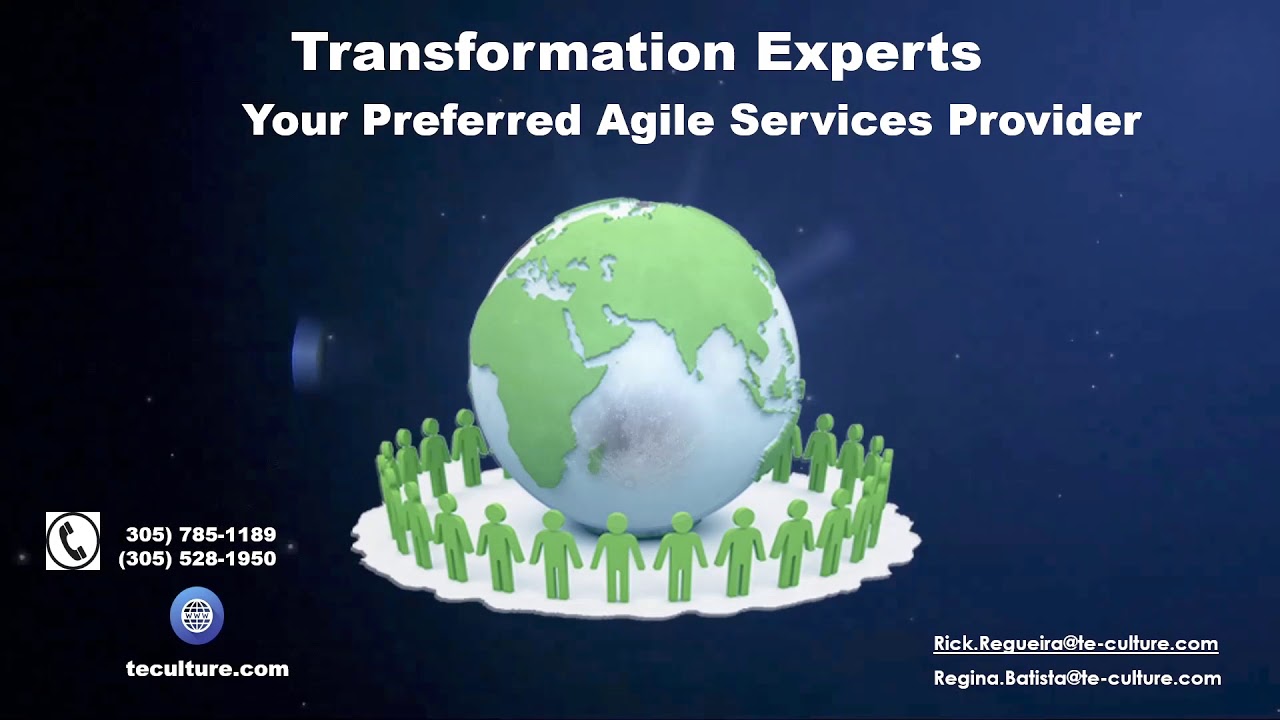 Transformation Experts

Your Preferred Agile Services Provider

305) 785-1189
(305) 528-1950

WWW

teculture.com

Rick.Regueira@te-culture.com

Regina.Batista@te-culture.com